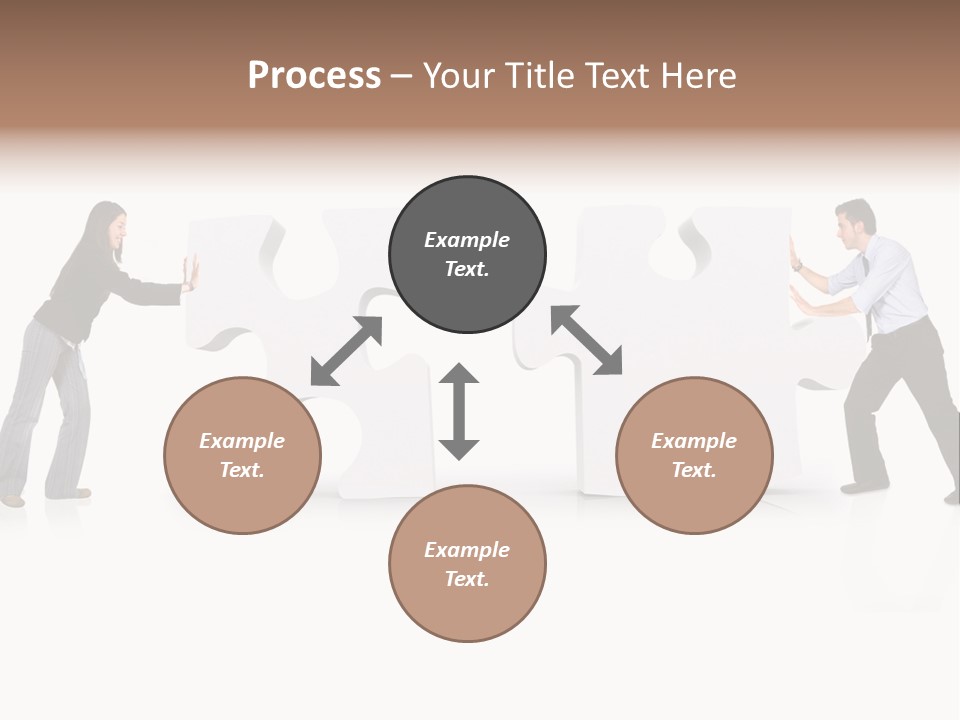 Process – Your Title Text Here

Example Text.

Example Text.

Example Text.

Example Text.